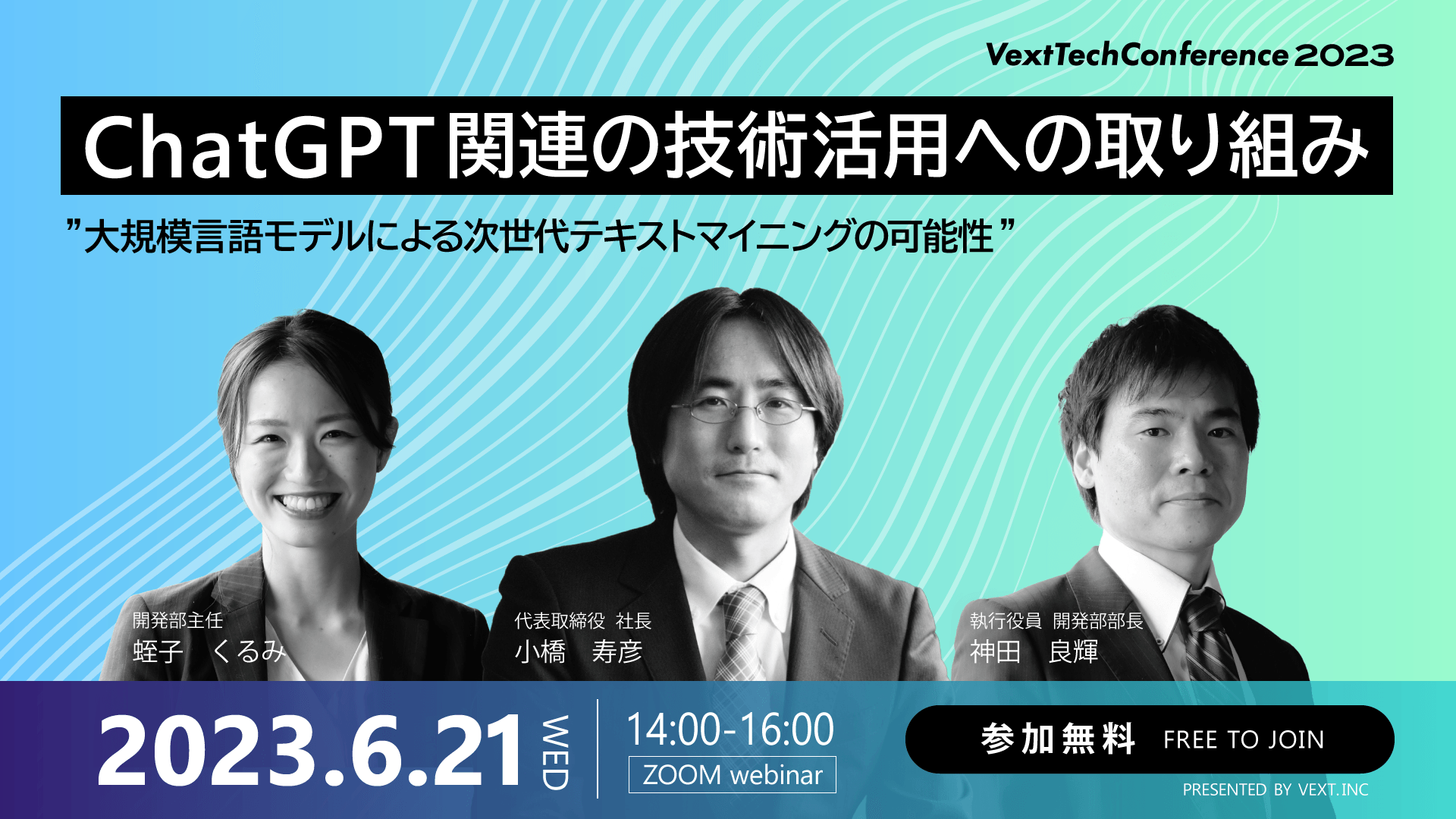 VextTechConference 2023

ChatGPT関連の技術活用への取り組み

”大規模言語モデルによる次世代テキストマイニングの可能性”

開発部主任
蛭子　くるみ

代表取締役 社長
小橋　寿彦

執行役員 開発部部長
神田　良輝

2023.6.21 WED

14:00-16:00
ZOOM webinar

参加無料 FREE TO JOIN

PRESENTED BY VEXT.INC